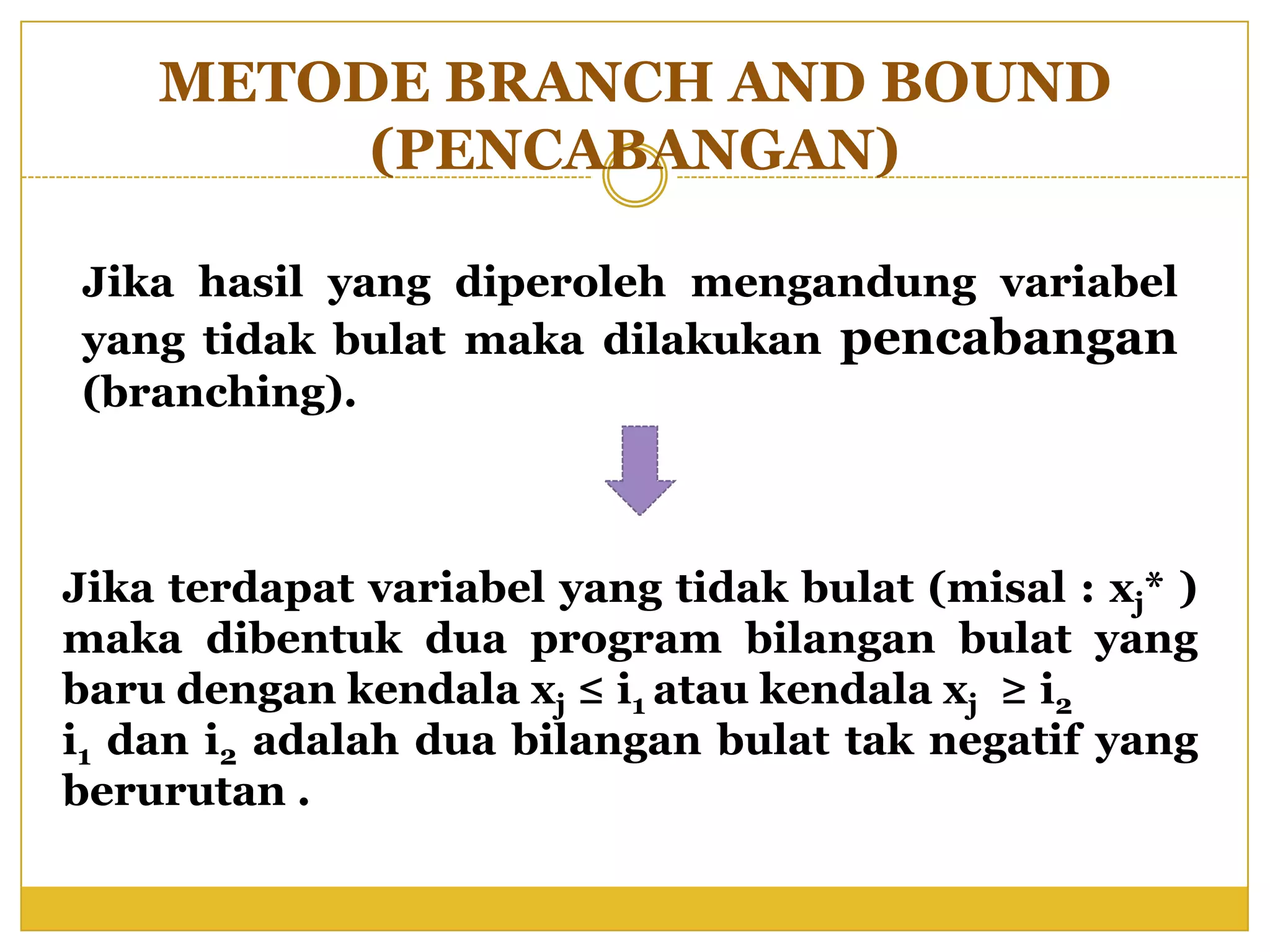 METODE BRANCH AND BOUND (PENCABANGAN)

Jika hasil yang diperoleh mengandung variabel yang tidak bulat maka dilakukan pencabangan (branching).

Jika terdapat variabel yang tidak bulat (misal : $x_j^*$ ) maka dibentuk dua program bilangan bulat yang baru dengan kendala $x_j \leq i_1$ atau kendala $x_j \geq i_2$
$i_1$ dan $i_2$ adalah dua bilangan bulat tak negatif yang berurutan .